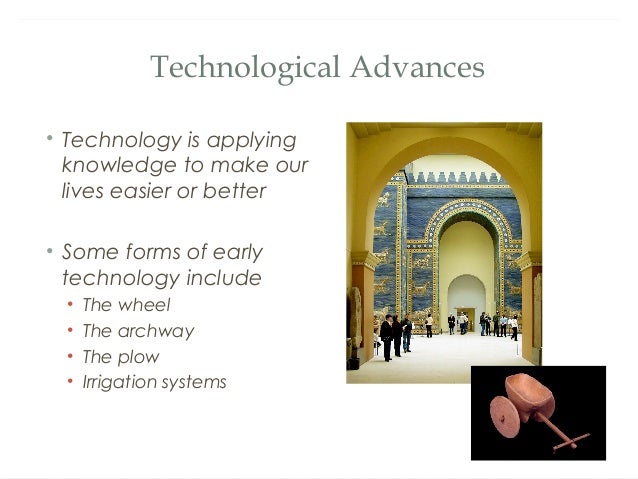 Technological Advances

• Technology is applying knowledge to make our lives easier or better

• Some forms of early technology include
  • The wheel
  • The archway
  • The plow
  • Irrigation systems